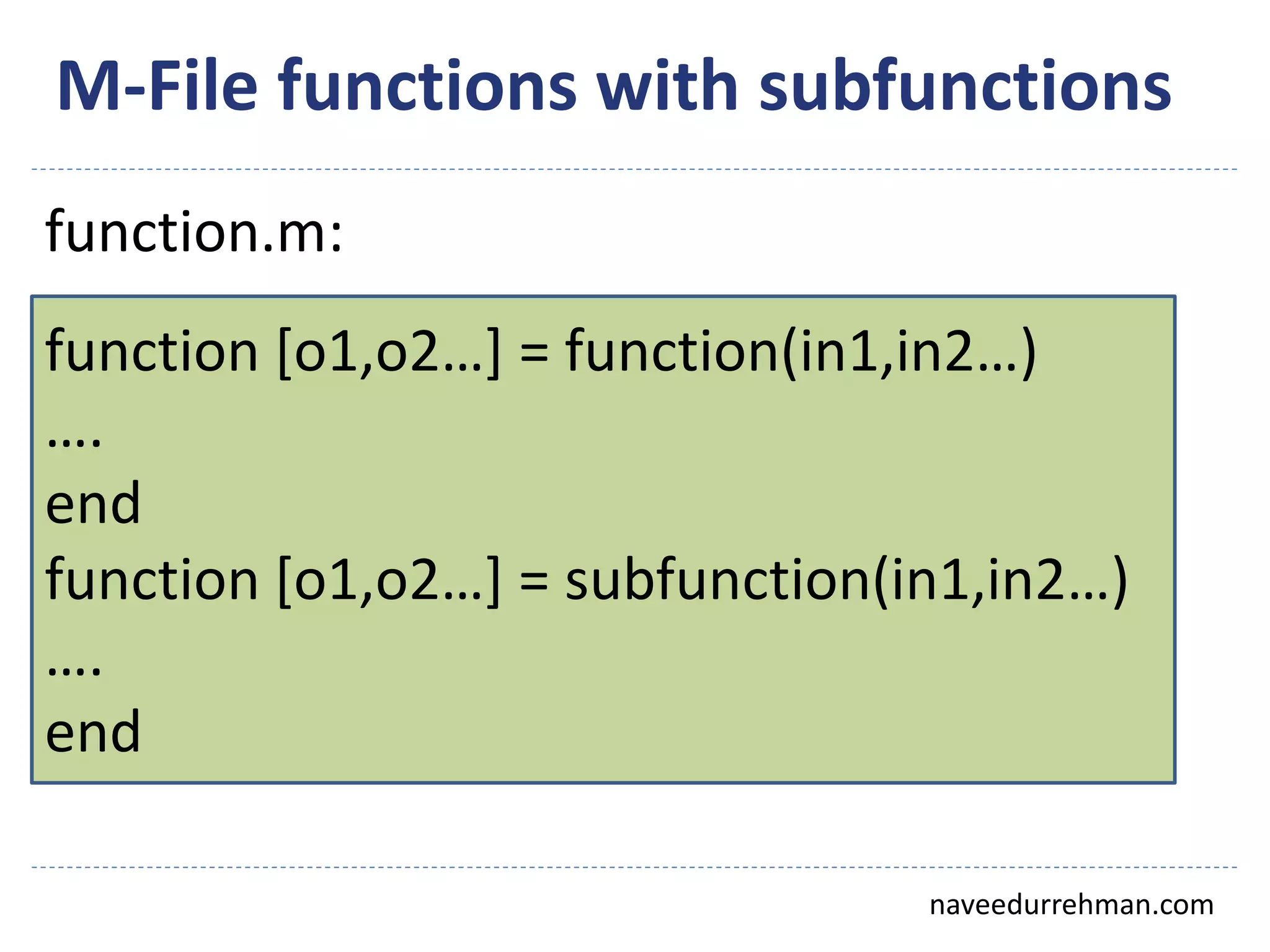 M-File functions with subfunctions

function.m:

function [o1,o2…] = function(in1,in2…)
….
end
function [o1,o2…] = subfunction(in1,in2…)
….
end

naveedurrehman.com